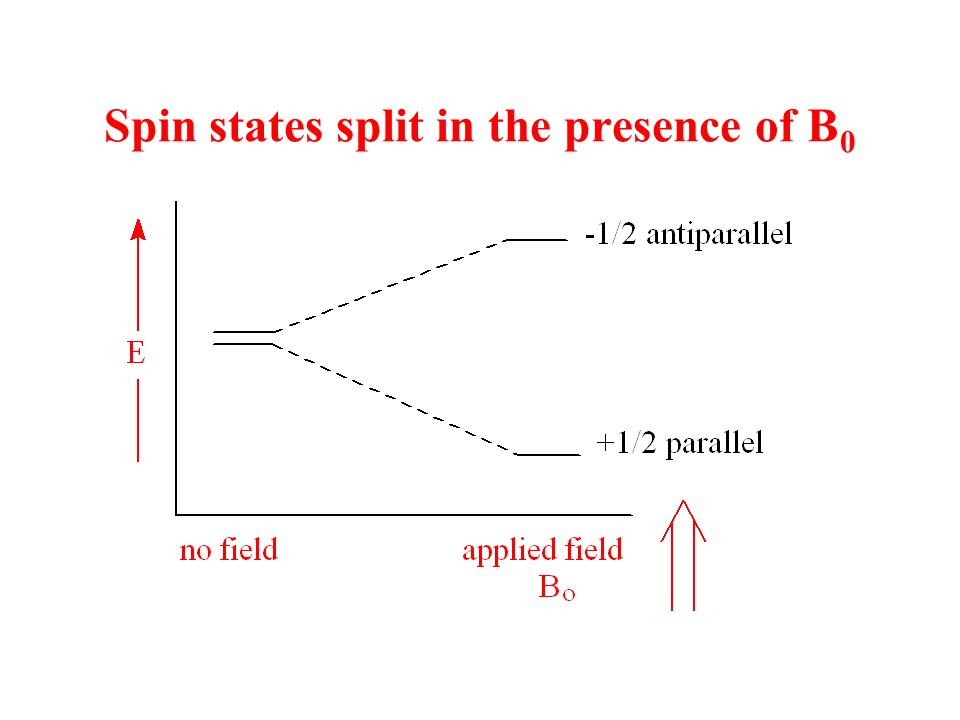 Spin states split in the presence of $B_0$

E

-1/2 antiparallel

+1/2 parallel

no field

applied field
$B_o$